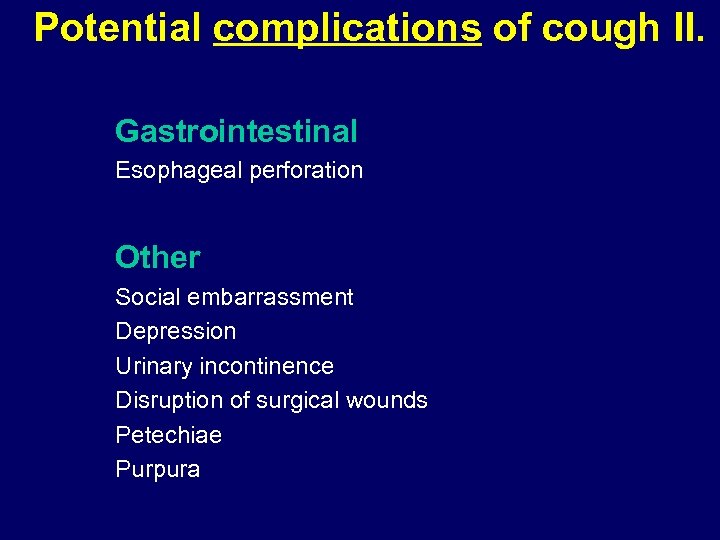 Potential complications of cough II.

Gastrointestinal
Esophageal perforation

Other
Social embarrassment
Depression
Urinary incontinence
Disruption of surgical wounds
Petechiae
Purpura